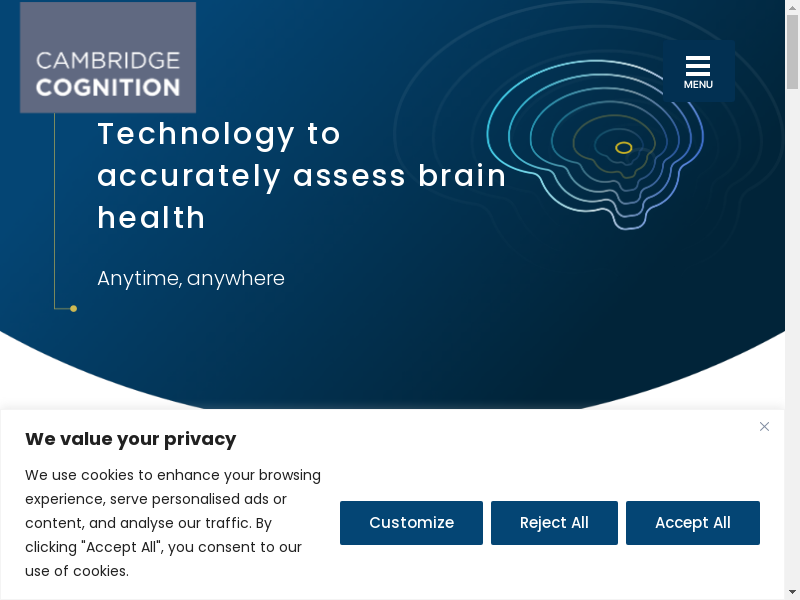 CAMBRIDGE
COGNITION

MENU

Technology to accurately assess brain health

Anytime, anywhere

We value your privacy

We use cookies to enhance your browsing experience, serve personalised ads or content, and analyse our traffic. By clicking "Accept All", you consent to our use of cookies.

Customize

Reject All

Accept All